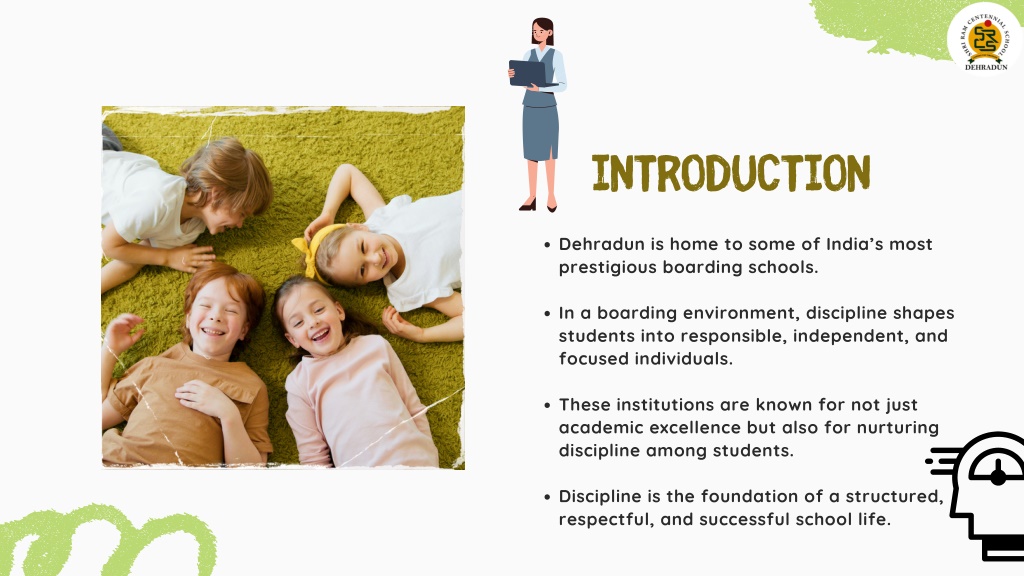 SHRI RAM CENTENNIAL SCHOOL
DEHRADUN

INTRODUCTION

• Dehradun is home to some of India's most prestigious boarding schools.

• In a boarding environment, discipline shapes students into responsible, independent, and focused individuals.

• These institutions are known for not just academic excellence but also for nurturing discipline among students.

• Discipline is the foundation of a structured, respectful, and successful school life.